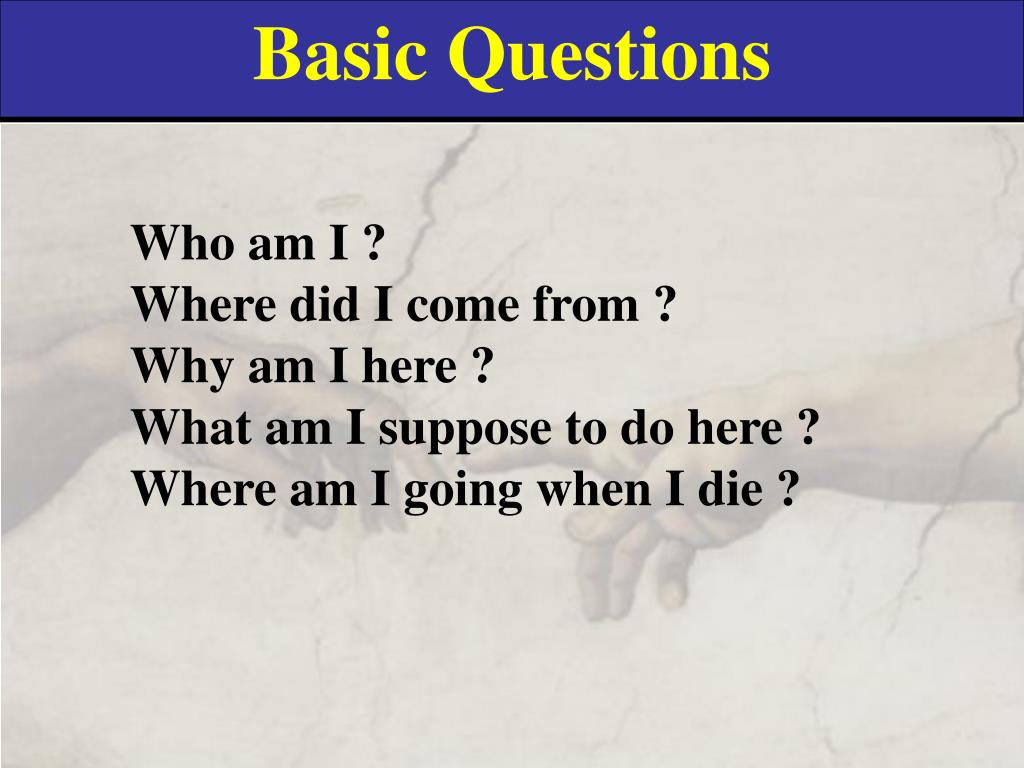 Basic Questions

Who am I ?
Where did I come from ?
Why am I here ?
What am I suppose to do here ?
Where am I going when I die ?